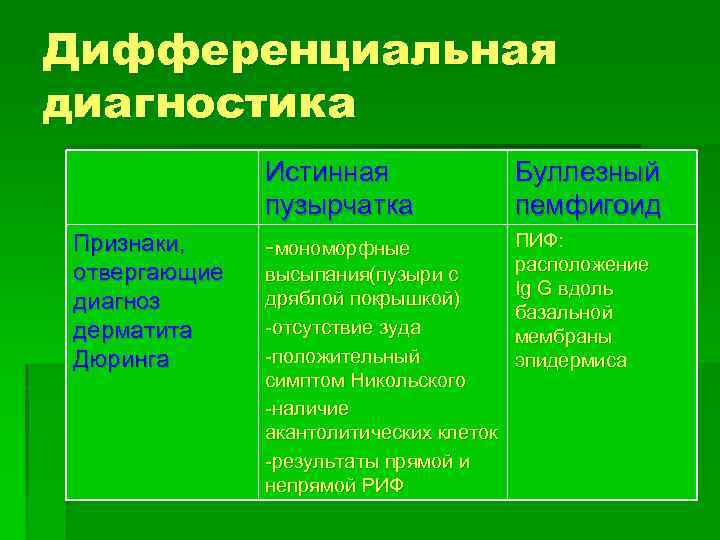 Дифференциальная диагностика

| | Истинная пузырчатка | Буллезный пемфигоид |
|---|---|---|
| Признаки, отвергающие диагноз дерматита Дюринга | -мономорфные высыпания(пузыри с дряблой покрышкой) -отсутствие зуда -положительный симптом Никольского -наличие акантолитических клеток -результаты прямой и непрямой РИФ | ПИФ: расположение Ig G вдоль базальной мембраны эпидермиса |